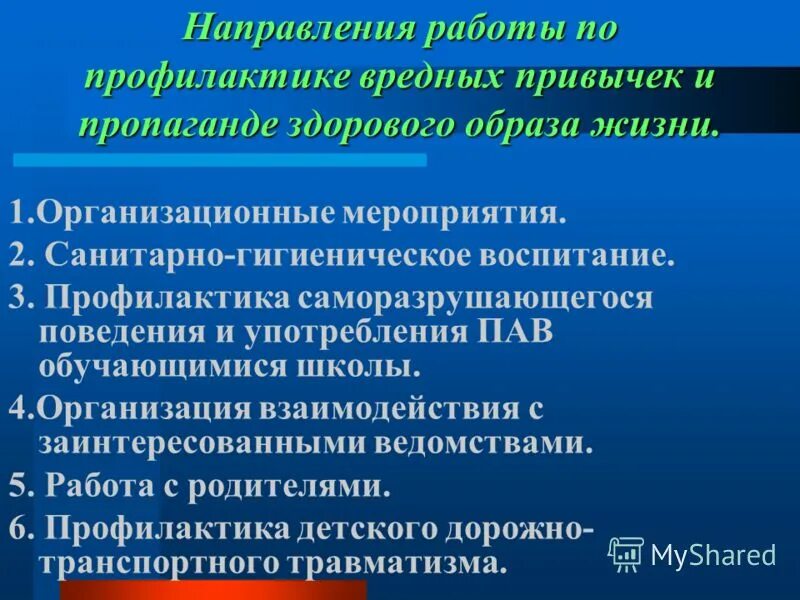 Направления работы по профилактике вредных привычек и пропаганде здорового образа жизни.

1.Организационные мероприятия.
2. Санитарно-гигиеническое воспитание.
3. Профилактика саморазрушающегося поведения и употребления ПАВ обучающимися школы.
4.Организация взаимодействия с заинтересованными ведомствами.
5. Работа с родителями.
6. Профилактика детского дорожно-транспортного травматизма.

MyShared